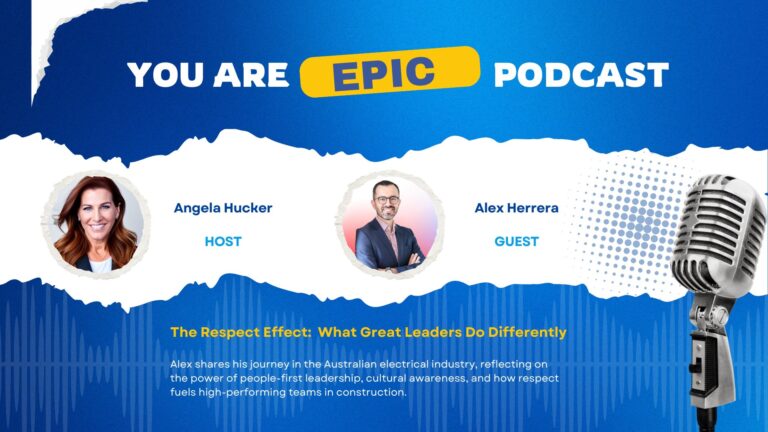 YOU ARE EPIC PODCAST

Angela Hucker

HOST

Alex Herrera

GUEST

The Respect Effect: What Great Leaders Do Differently

Alex shares his journey in the Australian electrical industry, reflecting on the power of people-first leadership, cultural awareness, and how respect fuels high-performing teams in construction.